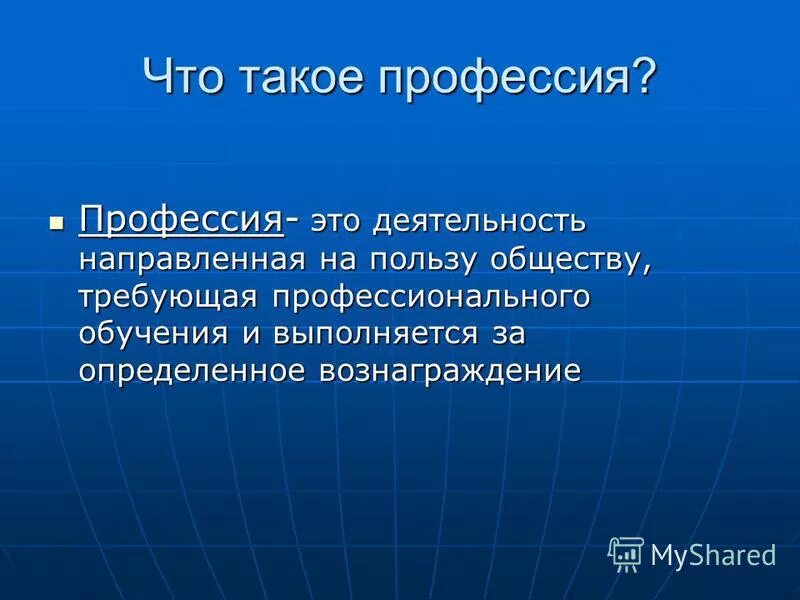 Что такое профессия?

Профессия- это деятельность направленная на пользу обществу, требующая профессионального обучения и выполняется за определенное вознаграждение

MyShared